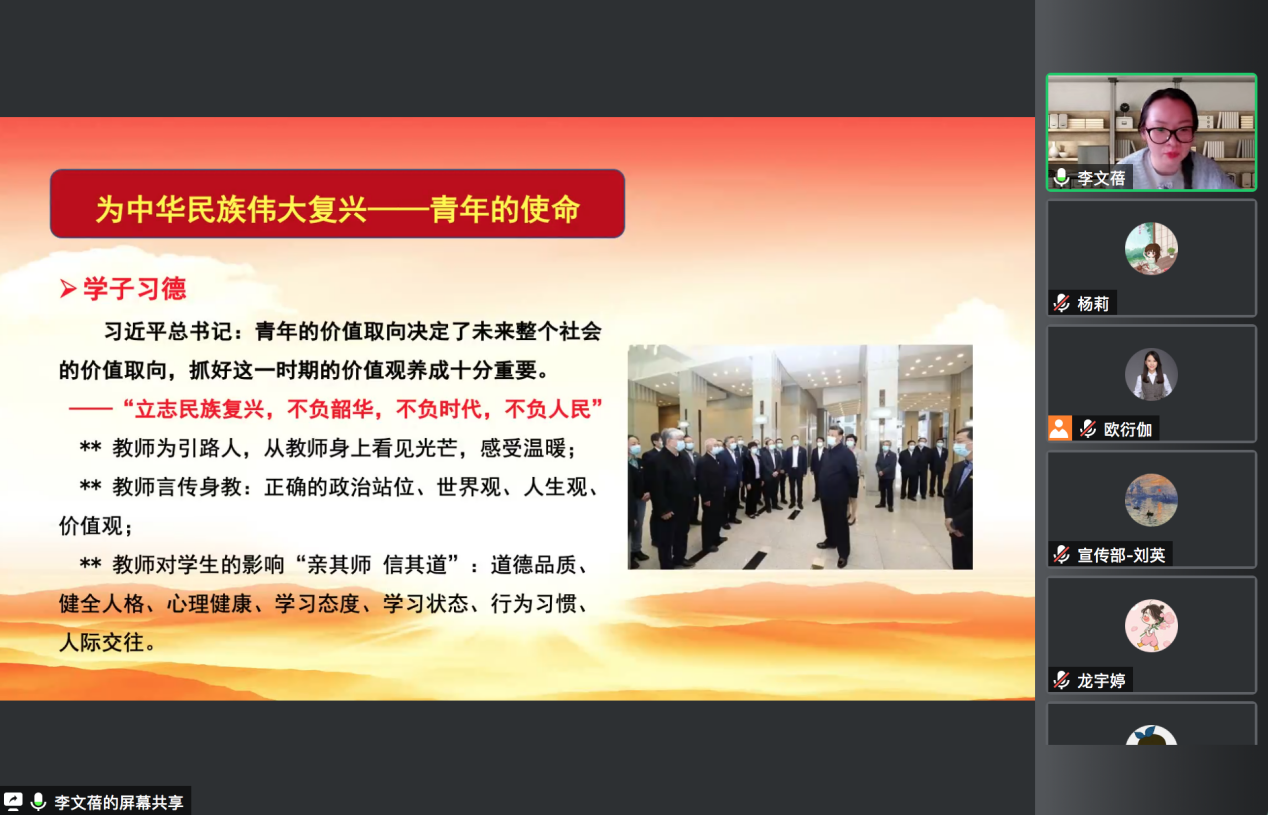 为中华民族伟大复兴——青年的使命

➢学子习德

习近平总书记：青年的价值取向决定了未来整个社会的价值取向，抓好这一时期的价值观养成十分重要。

——“立志民族复兴，不负韶华，不负时代，不负人民”

** 教师为引路人，从教师身上看见光芒，感受温暖；

** 教师言传身教：正确的政治站位、世界观、人生观、价值观；

** 教师对学生的影响“亲其师 信其道”：道德品质、健全人格、心理健康、学习态度、学习状态、行为习惯、人际交往。

李文蓓

杨莉

欧衍伽

宣传部-刘英

龙宇婷

李文蓓的屏幕共享